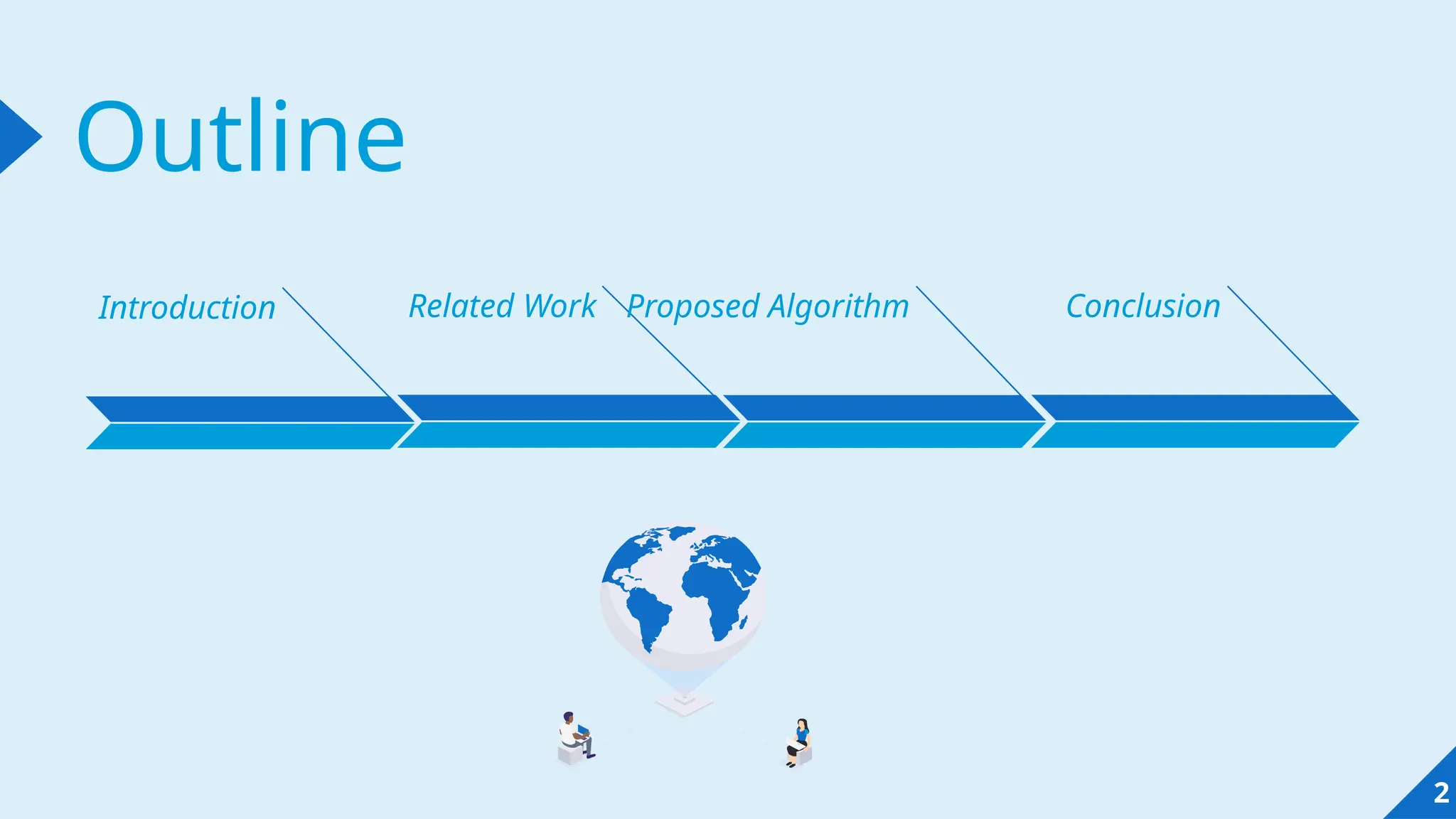 Outline

Introduction

Related Work

Proposed Algorithm

Conclusion

2